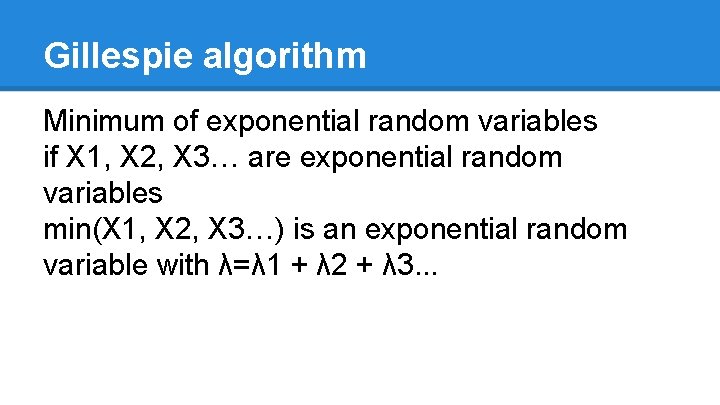 Gillespie algorithm

Minimum of exponential random variables

if X1, X2, X3… are exponential random variables

min(X1, X2, X3…) is an exponential random variable with λ=λ1 + λ2 + λ3...